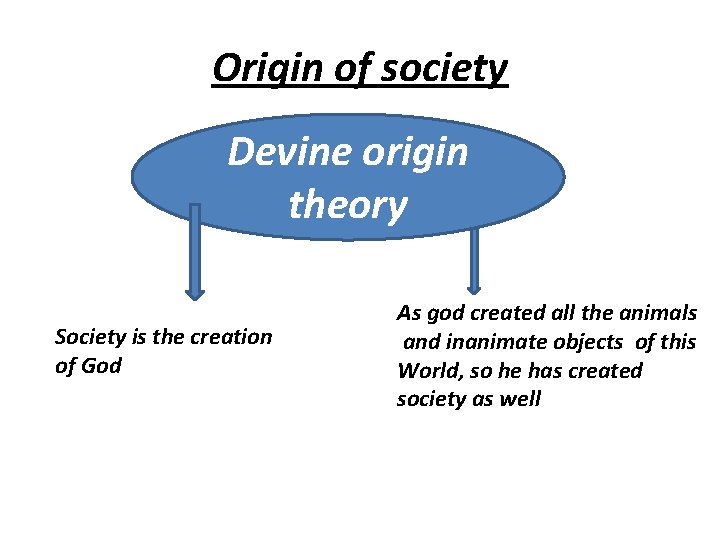 Origin of society

Devine origin theory

Society is the creation of God

As god created all the animals and inanimate objects of this World, so he has created society as well